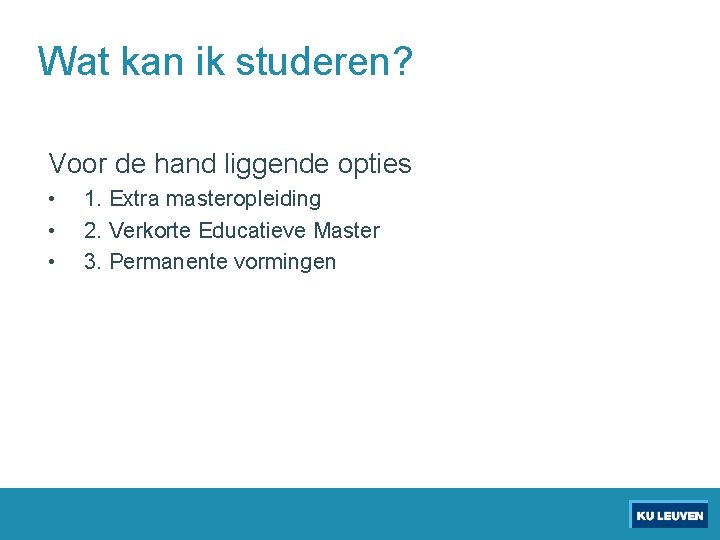 Wat kan ik studeren?

Voor de hand liggende opties

• 1. Extra masteropleiding
• 2. Verkorte Educatieve Master
• 3. Permanente vormingen

KU LEUVEN